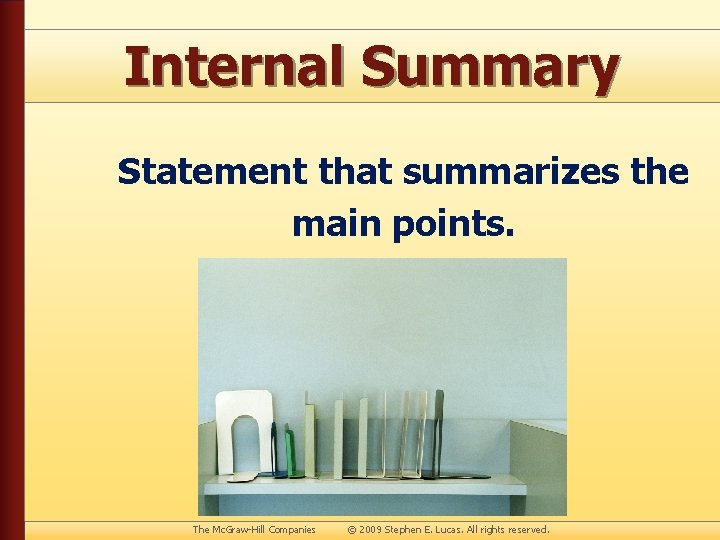 Internal Summary

Statement that summarizes the main points.

The McGraw-Hill Companies © 2009 Stephen E. Lucas. All rights reserved.